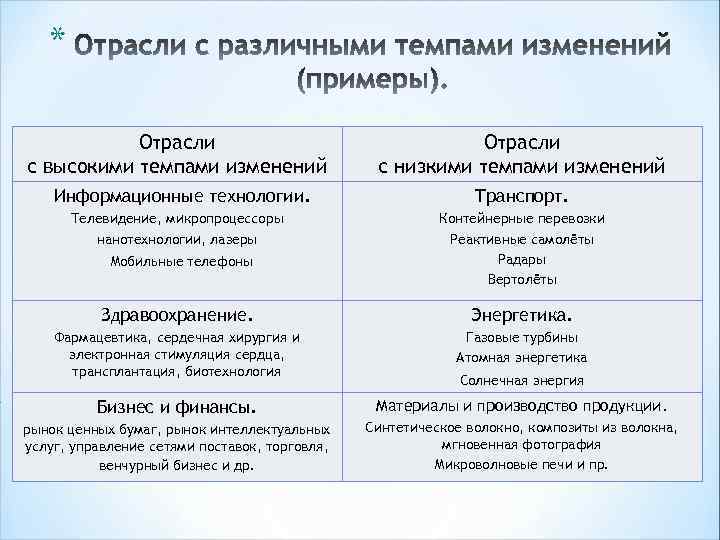 * Отрасли с различными темпами изменений (примеры).

| Отрасли с высокими темпами изменений | Отрасли с низкими темпами изменений |
|---|---|
| Информационные технологии. Телевидение, микропроцессоры нанотехнологии, лазеры Мобильные телефоны | Транспорт. Контейнерные перевозки Реактивные самолёты Радары Вертолёты |
| Здравоохранение. Фармацевтика, сердечная хирургия и электронная стимуляция сердца, трансплантация, биотехнология | Энергетика. Газовые турбины Атомная энергетика Солнечная энергия |
| Бизнес и финансы. рынок ценных бумаг, рынок интеллектуальных услуг, управление сетями поставок, торговля, венчурный бизнес и др. | Материалы и производство продукции. Синтетическое волокно, композиты из волокна, мгновенная фотография Микроволновые печи и пр. |